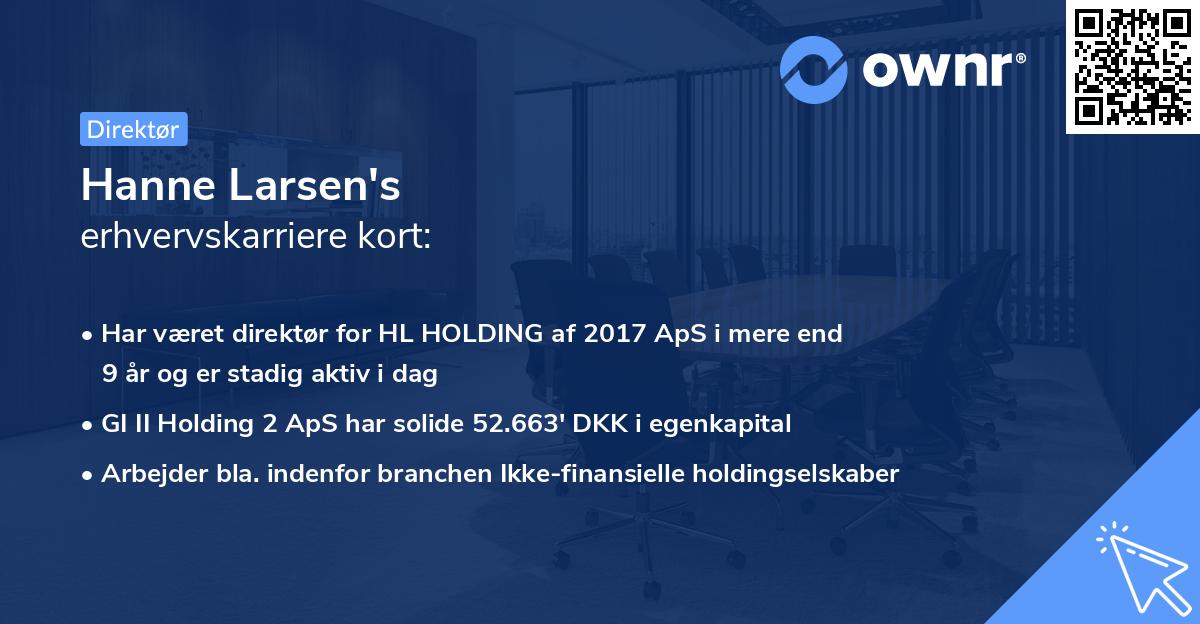 ownr®

Direktør

Hanne Larsen's
erhvervskarriere kort:

• Har været direktør for HL HOLDING af 2017 ApS i mere end 9 år og er stadig aktiv i dag
• GI II Holding 2 ApS har solide 52.663' DKK i egenkapital
• Arbejder bla. indenfor branchen Ikke-finansielle holdingselskaber